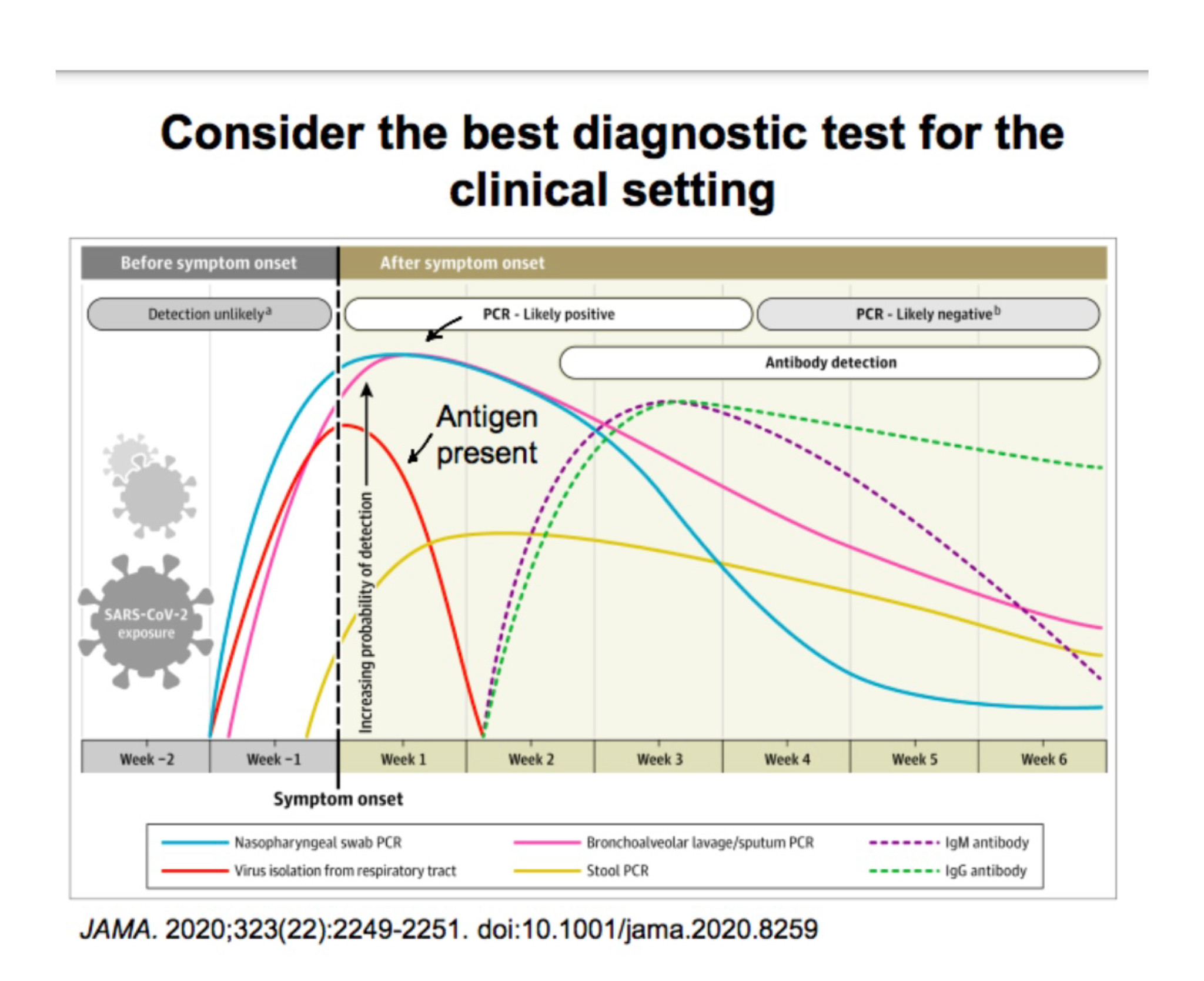 Consider the best diagnostic test for the clinical setting

Before symptom onset

After symptom onset

Detection unlikely$^{a}$

PCR - Likely positive

PCR - Likely negative$^{b}$

Antibody detection

Antigen present

Increasing probability of detection

SARS-CoV-2 exposure

Week -2
Week -1
Week 1
Week 2
Week 3
Week 4
Week 5
Week 6

Symptom onset

Nasopharyngeal swab PCR
Virus isolation from respiratory tract
Bronchoalveolar lavage/sputum PCR
Stool PCR
IgM antibody
IgG antibody

JAMA. 2020;323(22):2249-2251. doi:10.1001/jama.2020.8259